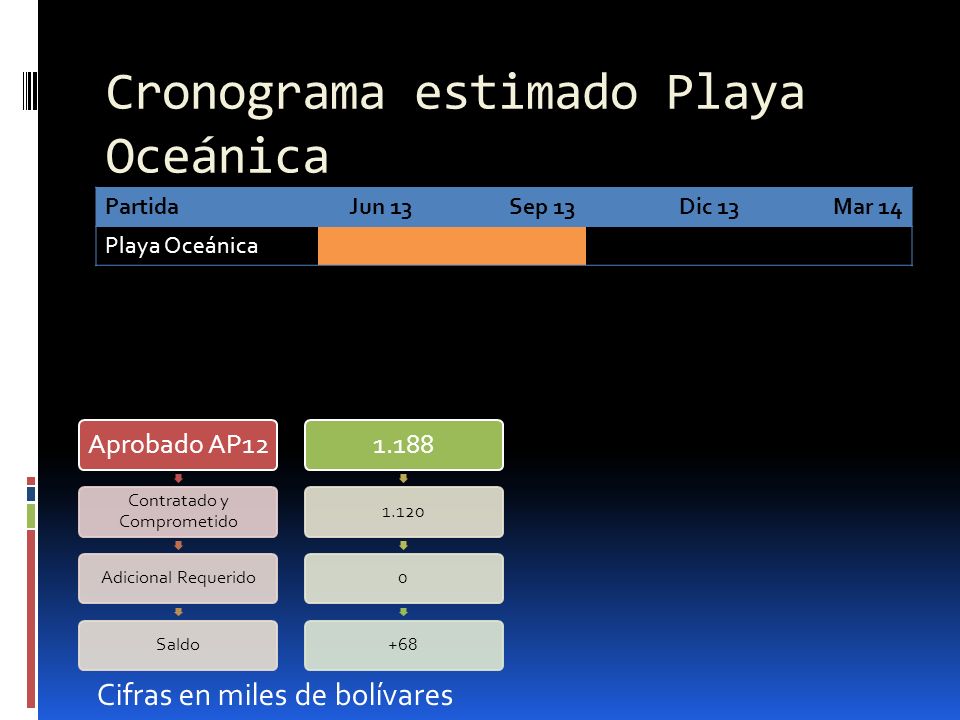 Cronograma estimado Playa Oceánica

| Partida | Jun 13 | Sep 13 | Dic 13 | Mar 14 |
|---|---|---|---|---|
| Playa Oceánica | | | | |

Aprobado AP12
Contratado y Comprometido
Adicional Requerido
Saldo

1.188
1.120
0
+68

Cifras en miles de bolívares